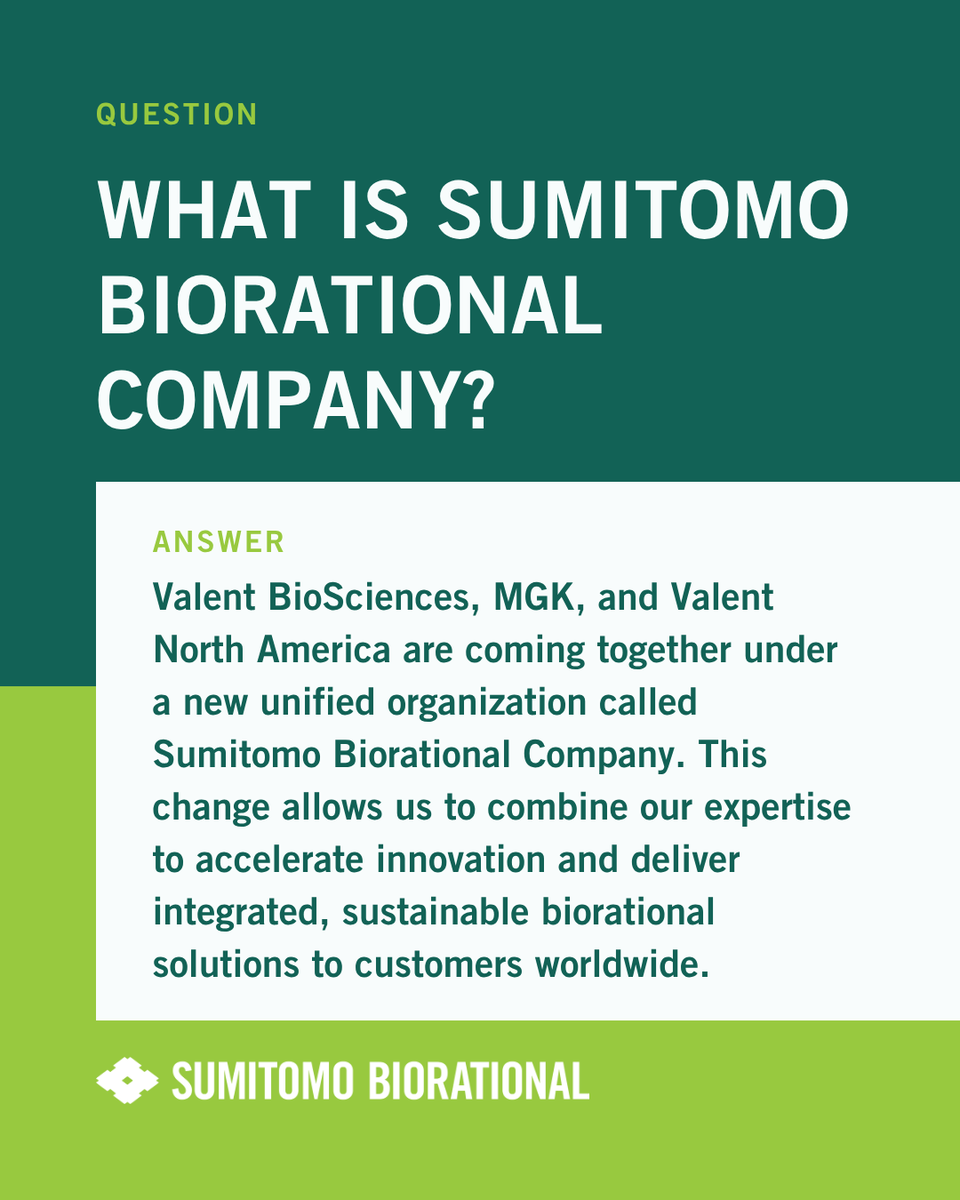 QUESTION

WHAT IS SUMITOMO BIORATIONAL COMPANY?

ANSWER

Valent BioSciences, MGK, and Valent North America are coming together under a new unified organization called Sumitomo Biorational Company. This change allows us to combine our expertise to accelerate innovation and deliver integrated, sustainable biorational solutions to customers worldwide.

SUMITOMO BIORATIONAL